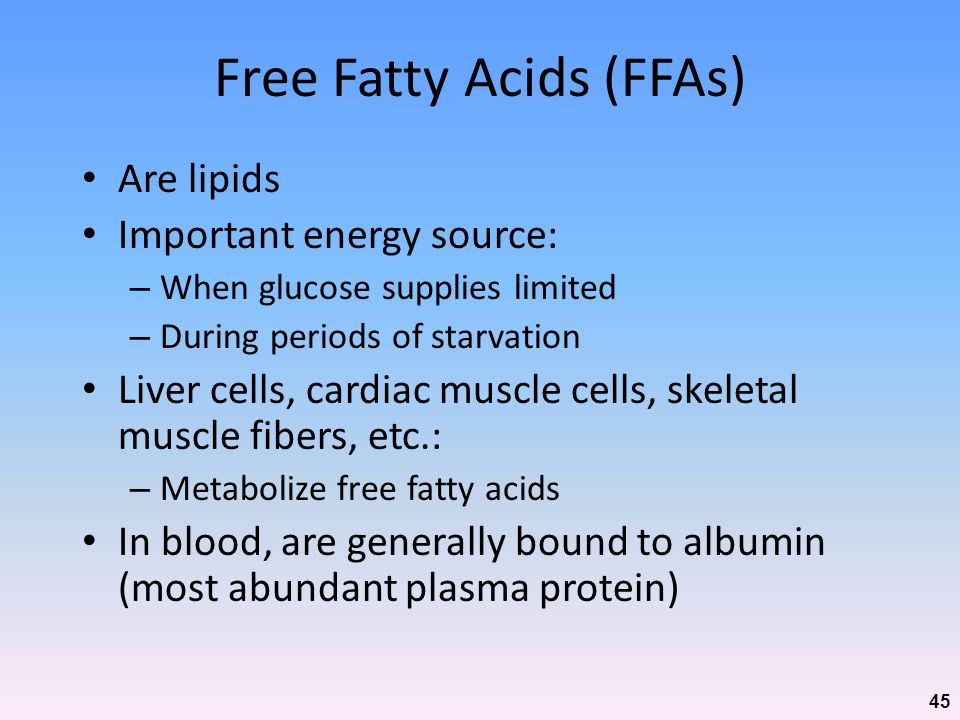 Free Fatty Acids (FFAs)

• Are lipids
• Important energy source:
– When glucose supplies limited
– During periods of starvation
• Liver cells, cardiac muscle cells, skeletal muscle fibers, etc.:
– Metabolize free fatty acids
• In blood, are generally bound to albumin (most abundant plasma protein)

45